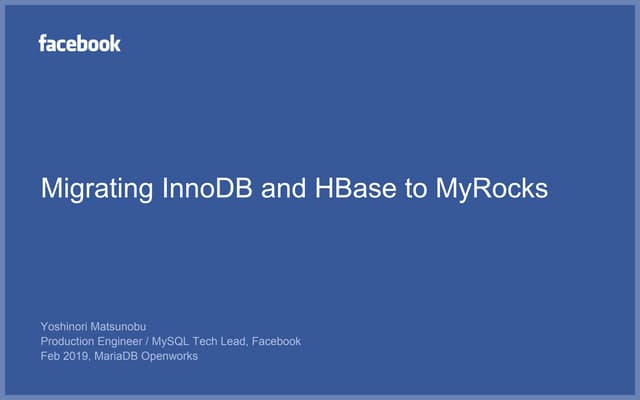 facebook

Migrating InnoDB and HBase to MyRocks

Yoshinori Matsunobu
Production Engineer / MySQL Tech Lead, Facebook
Feb 2019, MariaDB Openworks